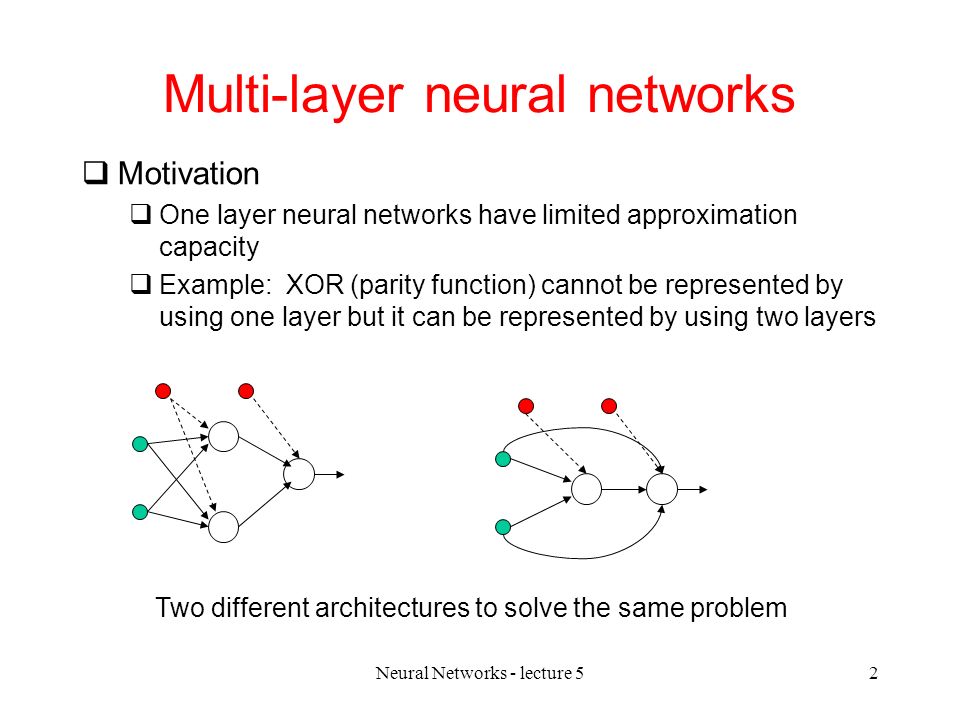 Multi-layer neural networks

❑ Motivation

❑ One layer neural networks have limited approximation capacity

❑ Example: XOR (parity function) cannot be represented by using one layer but it can be represented by using two layers

Two different architectures to solve the same problem

Neural Networks - lecture 5

2